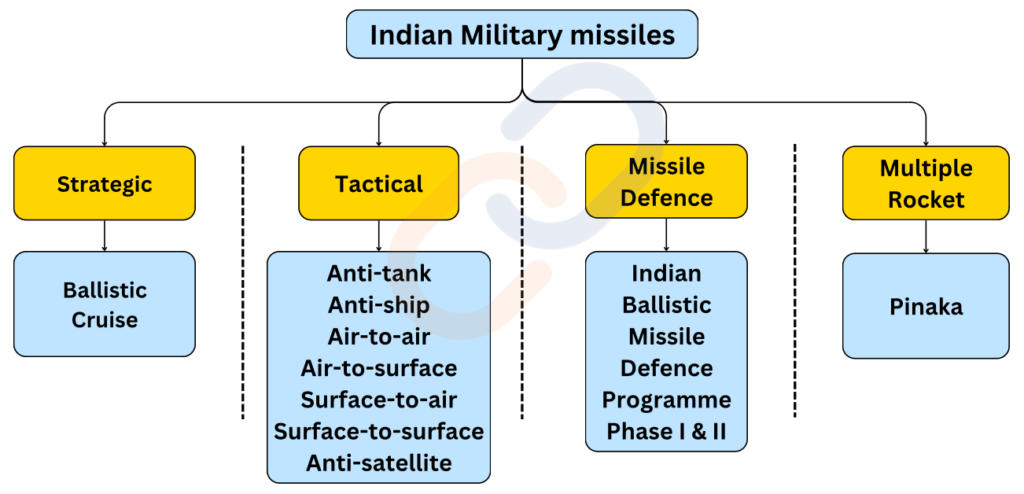 Indian Military missiles

Strategic

Ballistic
Cruise

Tactical

Anti-tank
Anti-ship
Air-to-air
Air-to-surface
Surface-to-air
Surface-to-surface
Anti-satellite

Missile Defence

Indian Ballistic Missile Defence Programme Phase I & II

Multiple Rocket

Pinaka